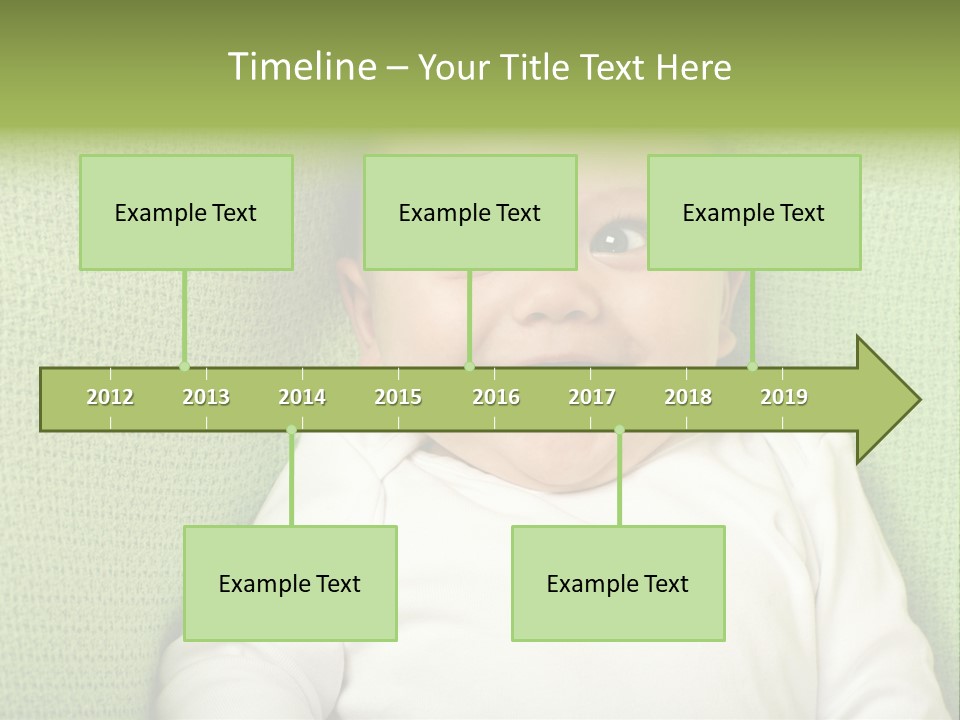 Timeline – Your Title Text Here

Example Text

Example Text

Example Text

2012 2013 2014 2015 2016 2017 2018 2019

Example Text

Example Text